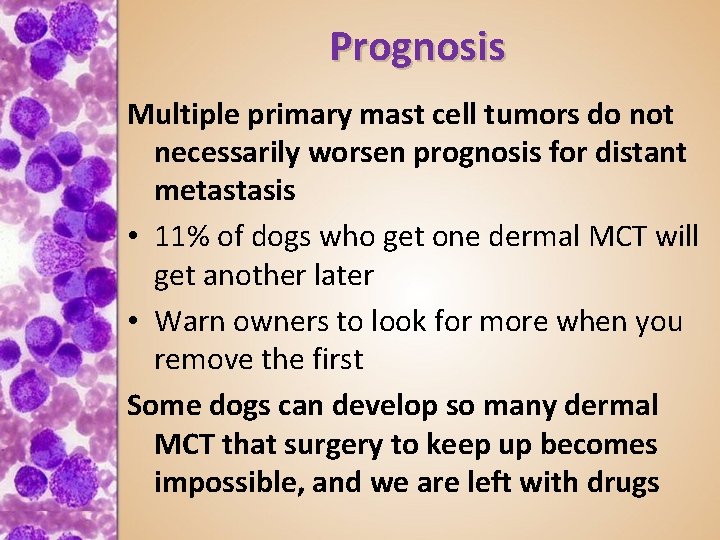 Prognosis

Multiple primary mast cell tumors do not necessarily worsen prognosis for distant metastasis

• 11% of dogs who get one dermal MCT will get another later
• Warn owners to look for more when you remove the first

Some dogs can develop so many dermal MCT that surgery to keep up becomes impossible, and we are left with drugs